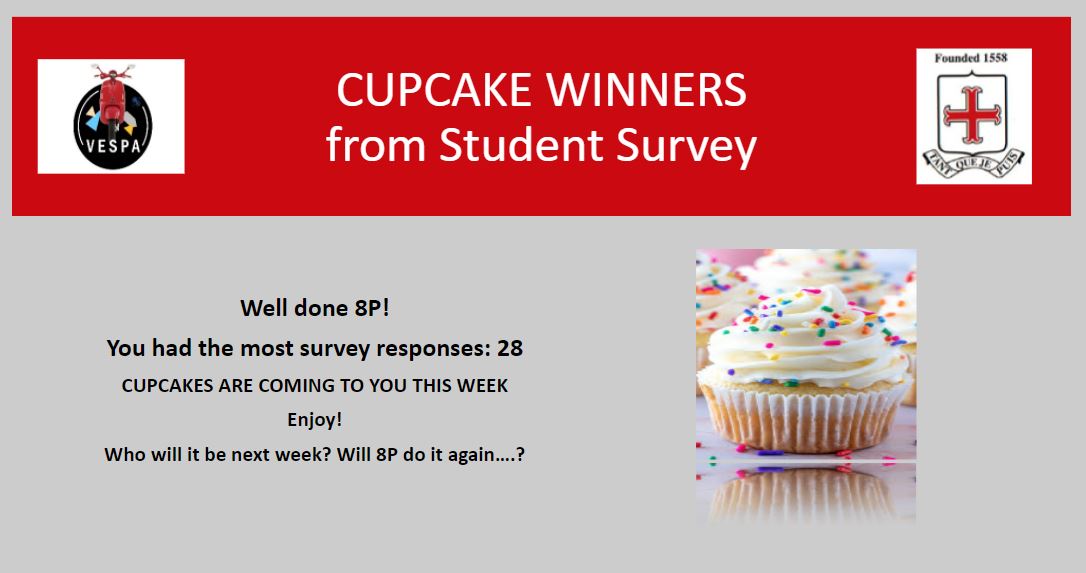 VESPA

CUPCAKE WINNERS
from Student Survey

Founded 1558

TANT QUE JE PUIS

Well done 8P!

You had the most survey responses: 28

CUPCAKES ARE COMING TO YOU THIS WEEK

Enjoy!

Who will it be next week? Will 8P do it again….?